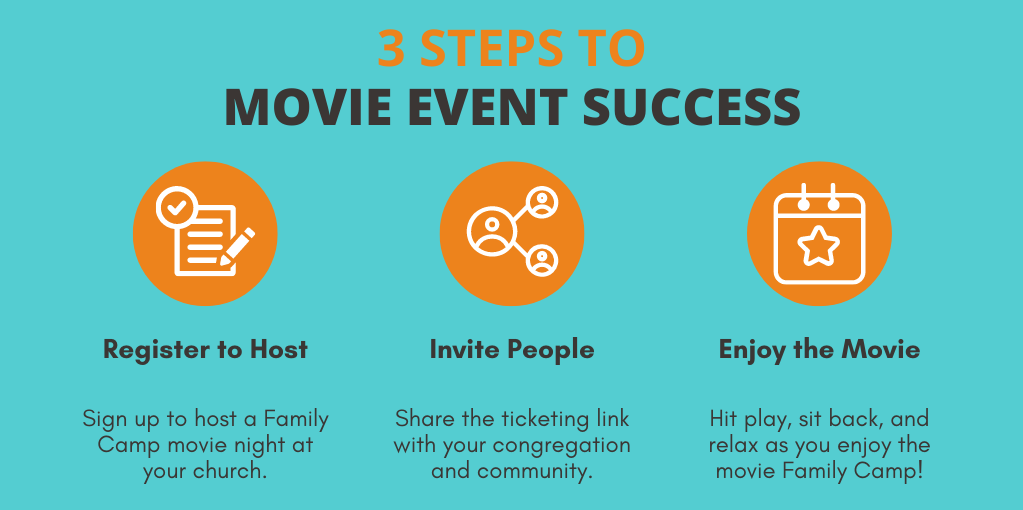 3 STEPS TO
MOVIE EVENT SUCCESS

Register to Host

Sign up to host a Family Camp movie night at your church.

Invite People

Share the ticketing link with your congregation and community.

Enjoy the Movie

Hit play, sit back, and relax as you enjoy the movie Family Camp!